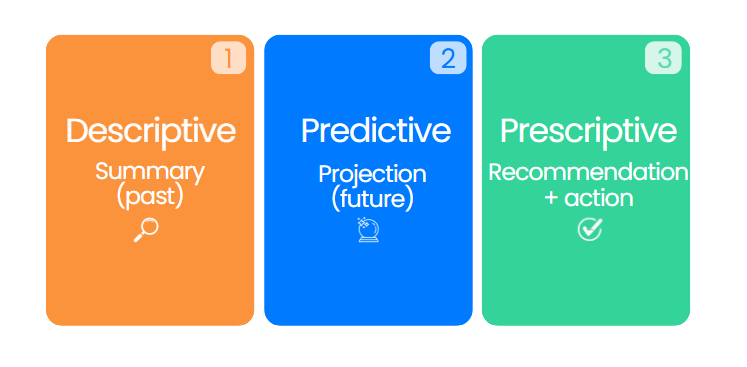 1

Descriptive

Summary (past)

2

Predictive

Projection (future)

3

Prescriptive

Recommendation + action